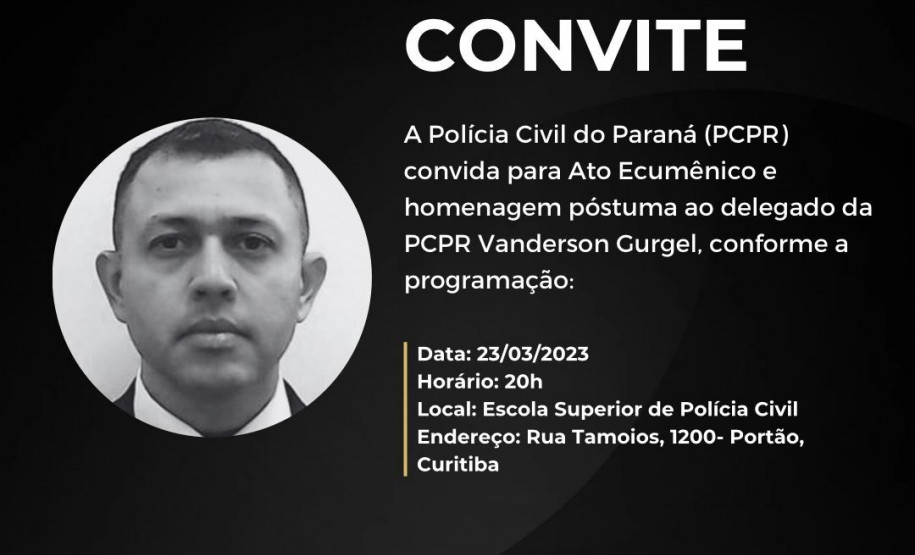 CONVITE

A Polícia Civil do Paraná (PCPR) convida para Ato Ecumênico e homenagem póstuma ao delegado da PCPR Vanderson Gurgel, conforme a programação:

Data: 23/03/2023
Horário: 20h
Local: Escola Superior de Polícia Civil
Endereço: Rua Tamoios, 1200- Portão, Curitiba